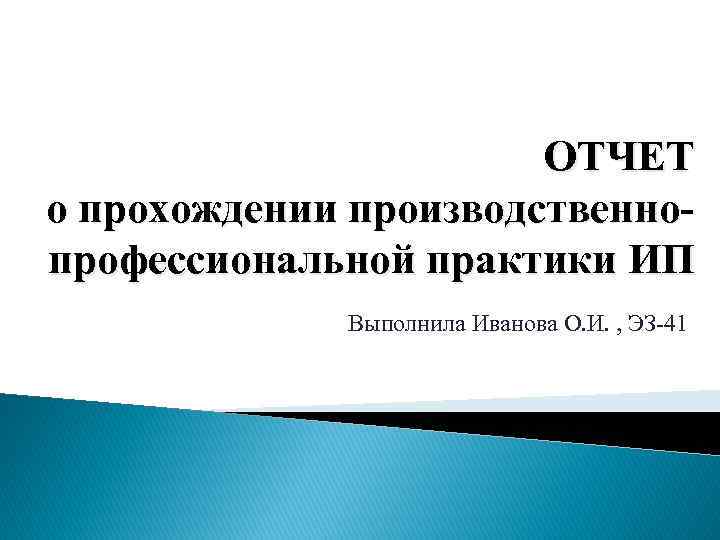 ОТЧЕТ
о прохождении производственно-профессиональной практики ИП

Выполнила Иванова О.И. , ЭЗ-41